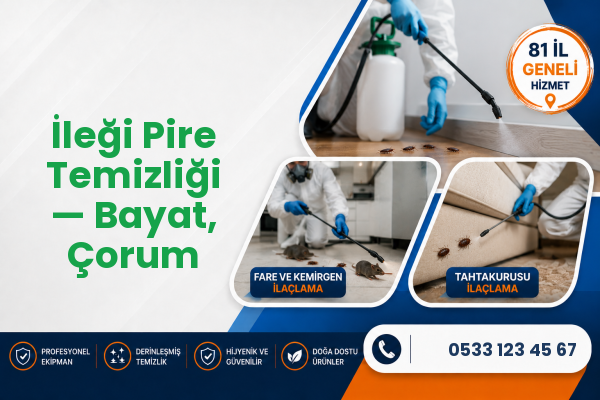 İleği Pire Temizliği — Bayat, Çorum

81 İL
GENELİ
HİZMET

FARE VE KEMİRGEN
İLAÇLAMA

TAHTAKURUSU
İLAÇLAMA

PROFESYONEL EKİPMAN

DERİNLEŞMİŞ TEMİZLİK

HİJYENİK VE GÜVENİLİR

DOĞA DOSTU ÜRÜNLER

0533 123 45 67